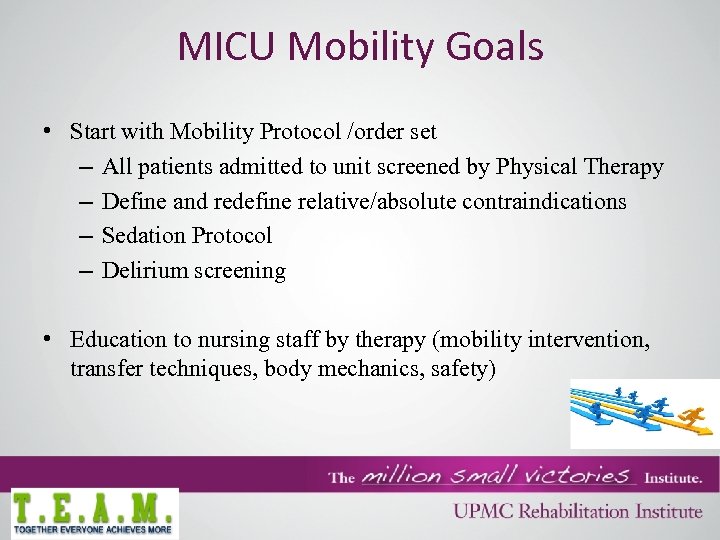 MICU Mobility Goals

• Start with Mobility Protocol /order set
– All patients admitted to unit screened by Physical Therapy
– Define and redefine relative/absolute contraindications
– Sedation Protocol
– Delirium screening

• Education to nursing staff by therapy (mobility intervention, transfer techniques, body mechanics, safety)

The million small victories Institute.

T.E.A.M.
TOGETHER EVERYONE ACHIEVES MORE

UPMC Rehabilitation Institute